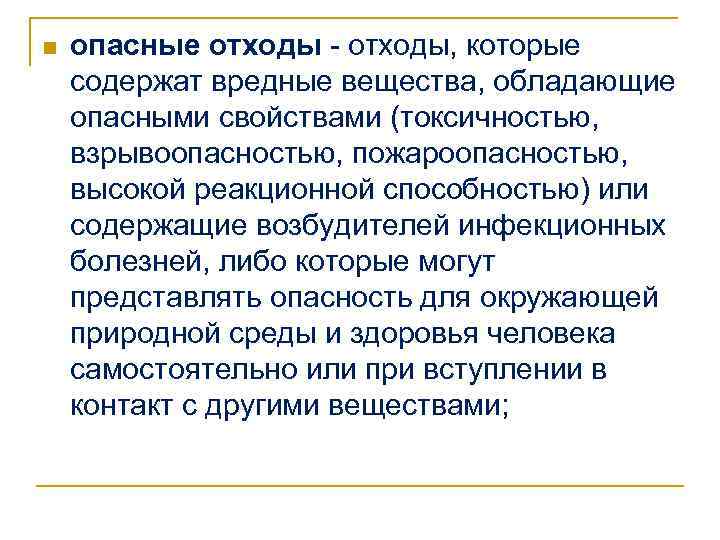 опасные отходы - отходы, которые содержат вредные вещества, обладающие опасными свойствами (токсичностью, взрывоопасностью, пожароопасностью, высокой реакционной способностью) или содержащие возбудителей инфекционных болезней, либо которые могут представлять опасность для окружающей природной среды и здоровья человека самостоятельно или при вступлении в контакт с другими веществами;